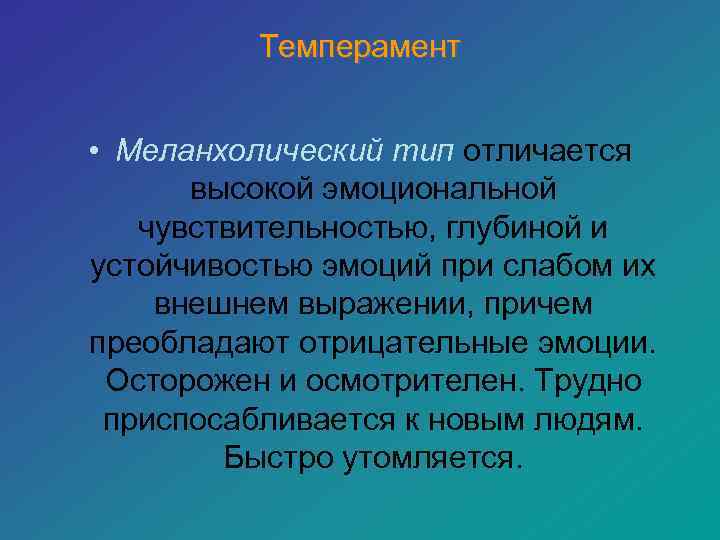 Темперамент

• Меланхолический тип отличается высокой эмоциональной чувствительностью, глубиной и устойчивостью эмоций при слабом их внешнем выражении, причем преобладают отрицательные эмоции. Осторожен и осмотрителен. Трудно приспосабливается к новым людям. Быстро утомляется.